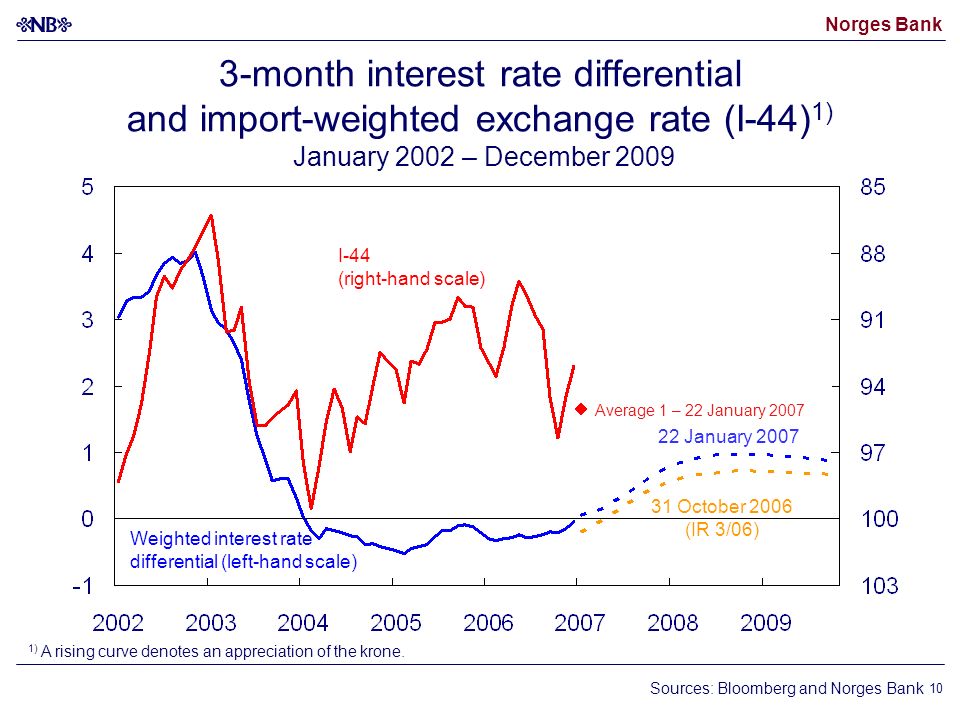 NB Norges Bank

3-month interest rate differential and import-weighted exchange rate (I-44)$^{1)}$
January 2002 – December 2009

5
4
3
2
1
0
-1

85
88
91
94
97
100
103

I-44
(right-hand scale)

Average 1 – 22 January 2007

22 January 2007

31 October 2006
(IR 3/06)

Weighted interest rate differential (left-hand scale)

2002 2003 2004 2005 2006 2007 2008 2009

$^{1)}$ A rising curve denotes an appreciation of the krone.

Sources: Bloomberg and Norges Bank 10